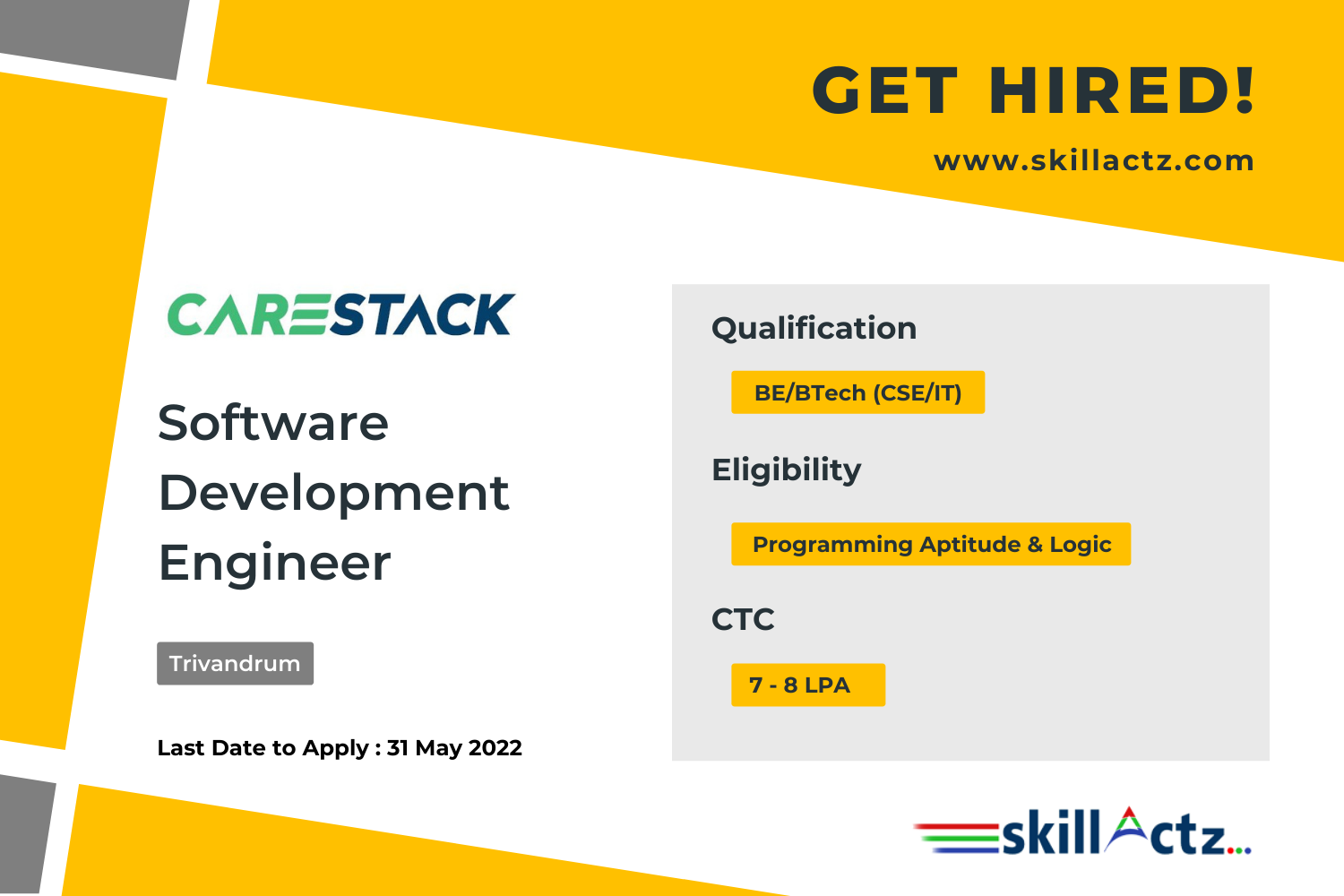 GET HIRED!
www.skillactz.com

CARESTACK

Software Development Engineer

Trivandrum

Last Date to Apply : 31 May 2022

Qualification
BE/BTech (CSE/IT)

Eligibility
Programming Aptitude & Logic

CTC
7 - 8 LPA

skillActz...